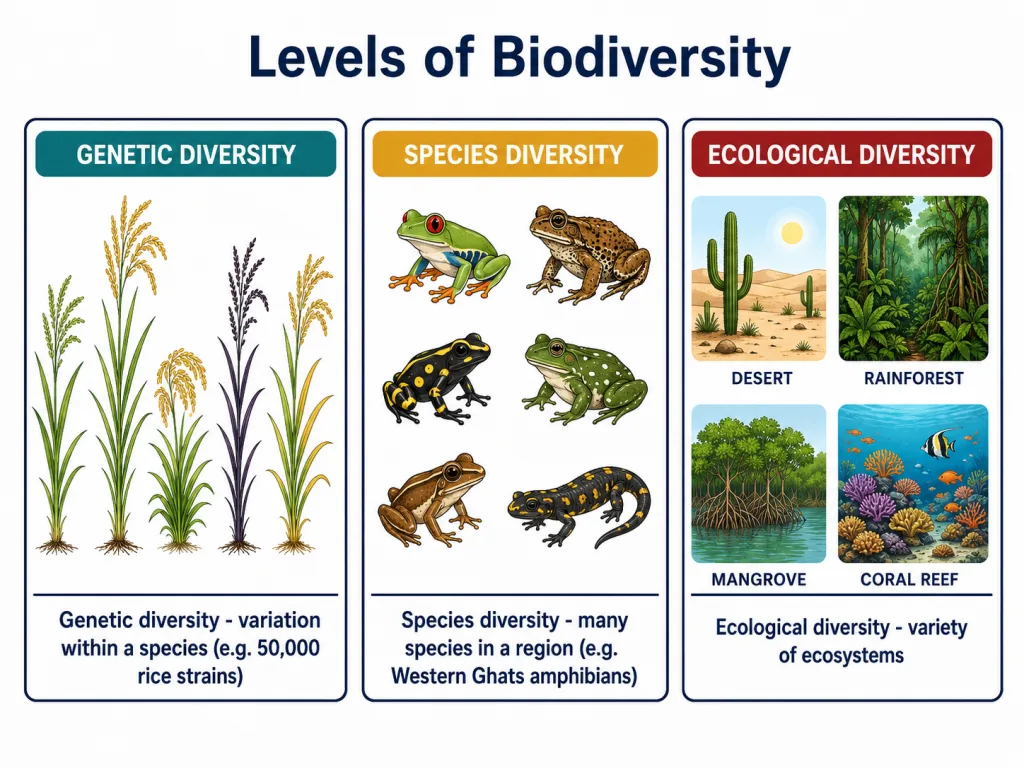 Levels of Biodiversity

GENETIC DIVERSITY

Genetic diversity - variation within a species (e.g. 50,000 rice strains)

SPECIES DIVERSITY

Species diversity - many species in a region (e.g. Western Ghats amphibians)

ECOLOGICAL DIVERSITY

DESERT

RAINFOREST

MANGROVE

CORAL REEF

Ecological diversity - variety of ecosystems